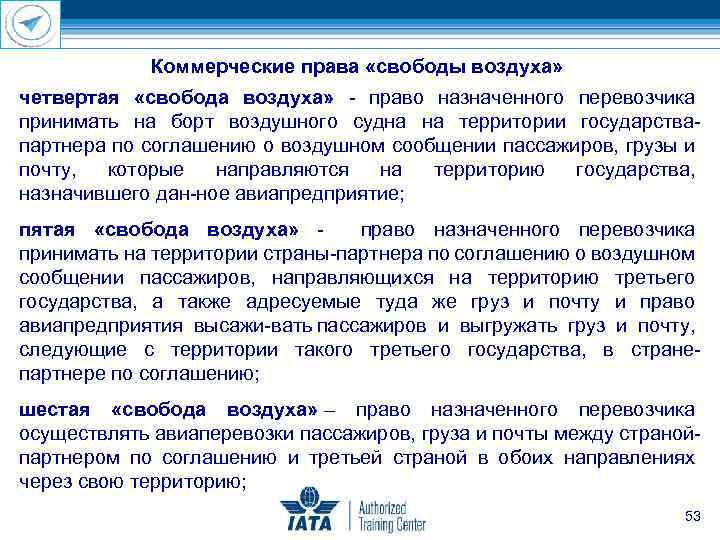 Коммерческие права «свободы воздуха»

четвертая «свобода воздуха» - право назначенного перевозчика принимать на борт воздушного судна на территории государства-партнера по соглашению о воздушном сообщении пассажиров, грузы и почту, которые направляются на территорию государства, назначившего дан-ное авиапредприятие;

пятая «свобода воздуха» - право назначенного перевозчика принимать на территории страны-партнера по соглашению о воздушном сообщении пассажиров, направляющихся на территорию третьего государства, а также адресуемые туда же груз и почту и право авиапредприятия высажи-вать пассажиров и выгружать груз и почту, следующие с территории такого третьего государства, в стране-партнере по соглашению;

шестая «свобода воздуха» – право назначенного перевозчика осуществлять авиаперевозки пассажиров, груза и почты между страной-партнером по соглашению и третьей страной в обоих направлениях через свою территорию;

IATA Authorized Training Center

53